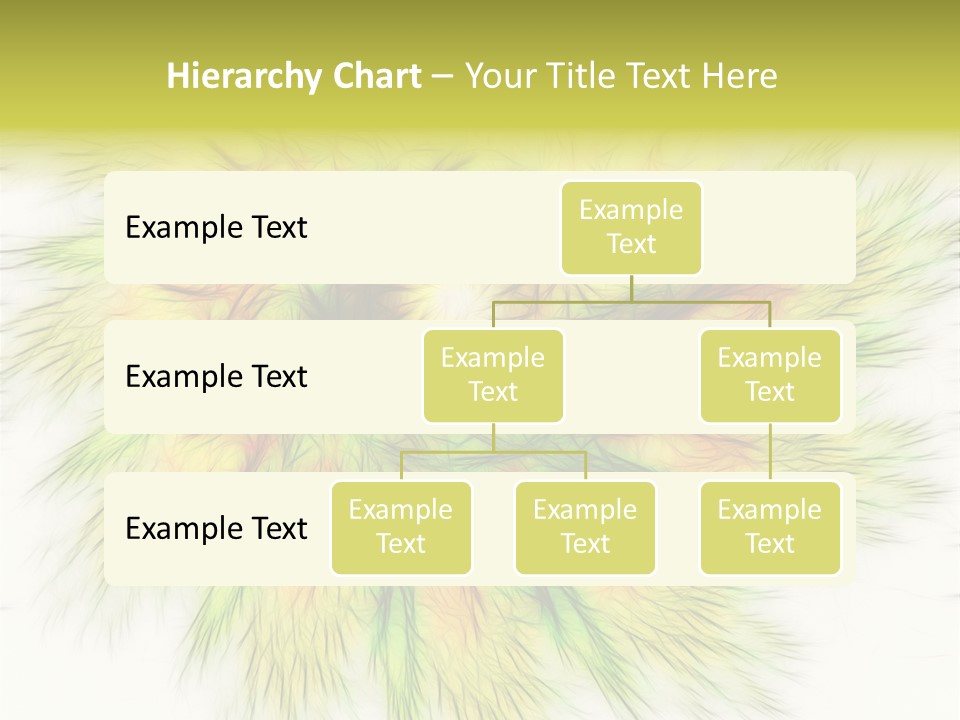 Hierarchy Chart – Your Title Text Here

Example Text

Example Text

Example Text

Example Text

Example Text

Example Text

Example Text

Example Text

Example Text